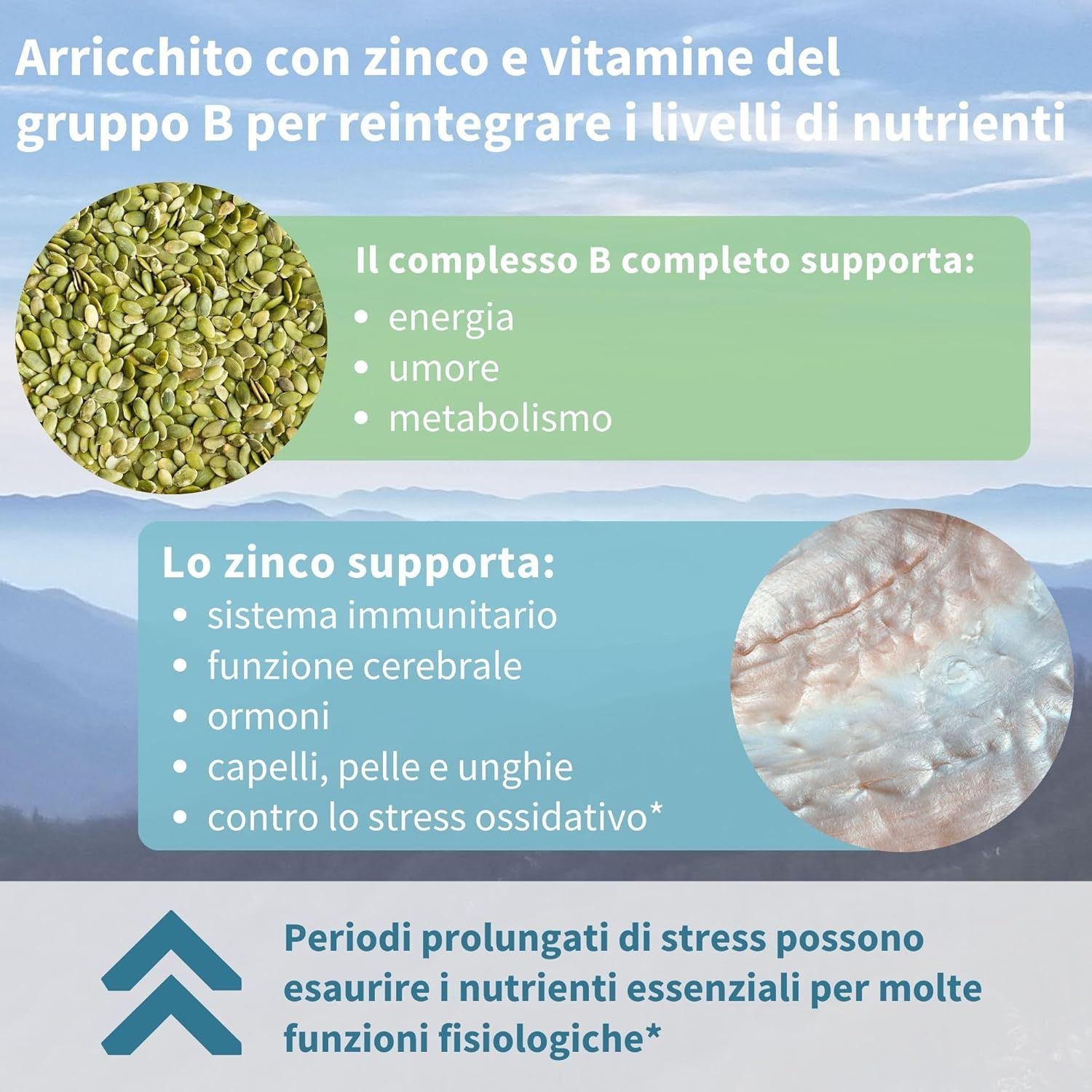 Arricchito con zinco e vitamine del gruppo B per reintegrare i livelli di nutrienti

Il complesso B completo supporta:
• energia
• umore
• metabolismo

Lo zinco supporta:
• sistema immunitario
• funzione cerebrale
• ormoni
• capelli, pelle e unghie
• contro lo stress ossidativo*

Periodi prolungati di stress possono esaurire i nutrienti essenziali per molte funzioni fisiologiche*